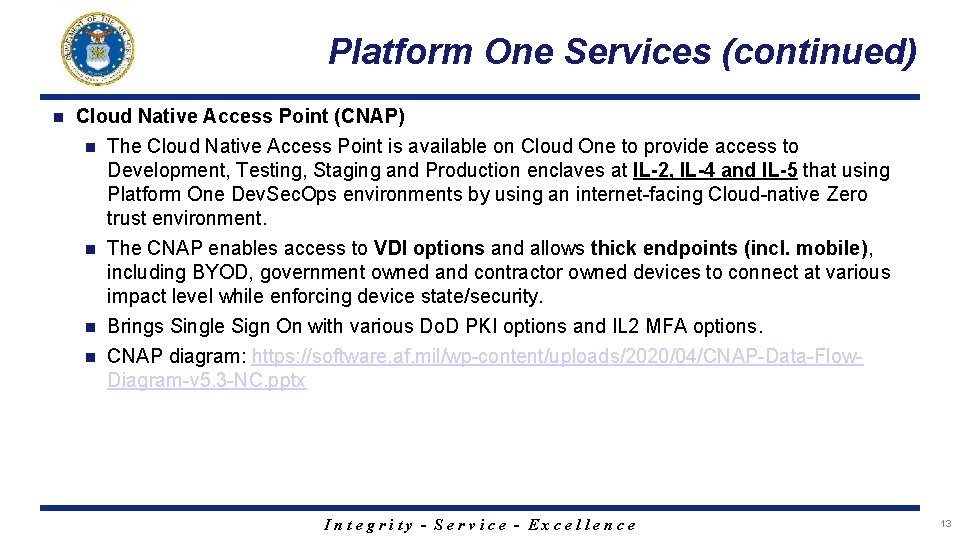 Platform One Services (continued)

Cloud Native Access Point (CNAP)

The Cloud Native Access Point is available on Cloud One to provide access to Development, Testing, Staging and Production enclaves at IL-2, IL-4 and IL-5 that using Platform One DevSecOps environments by using an internet-facing Cloud-native Zero trust environment.

The CNAP enables access to VDI options and allows thick endpoints (incl. mobile), including BYOD, government owned and contractor owned devices to connect at various impact level while enforcing device state/security.

Brings Single Sign On with various DoD PKI options and IL2 MFA options.

CNAP diagram: https://software.af.mil/wp-content/uploads/2020/04/CNAP-Data-Flow-Diagram-v5.3-NC.pptx

Integrity - Service - Excellence

13